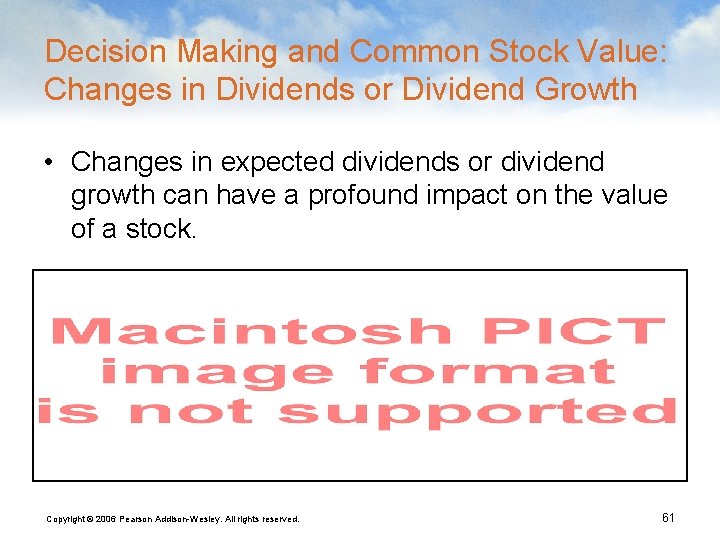 Decision Making and Common Stock Value: Changes in Dividends or Dividend Growth

• Changes in expected dividends or dividend growth can have a profound impact on the value of a stock.

Macintosh PICT image format is not supported

Copyright © 2006 Pearson Addison-Wesley. All rights reserved.

61